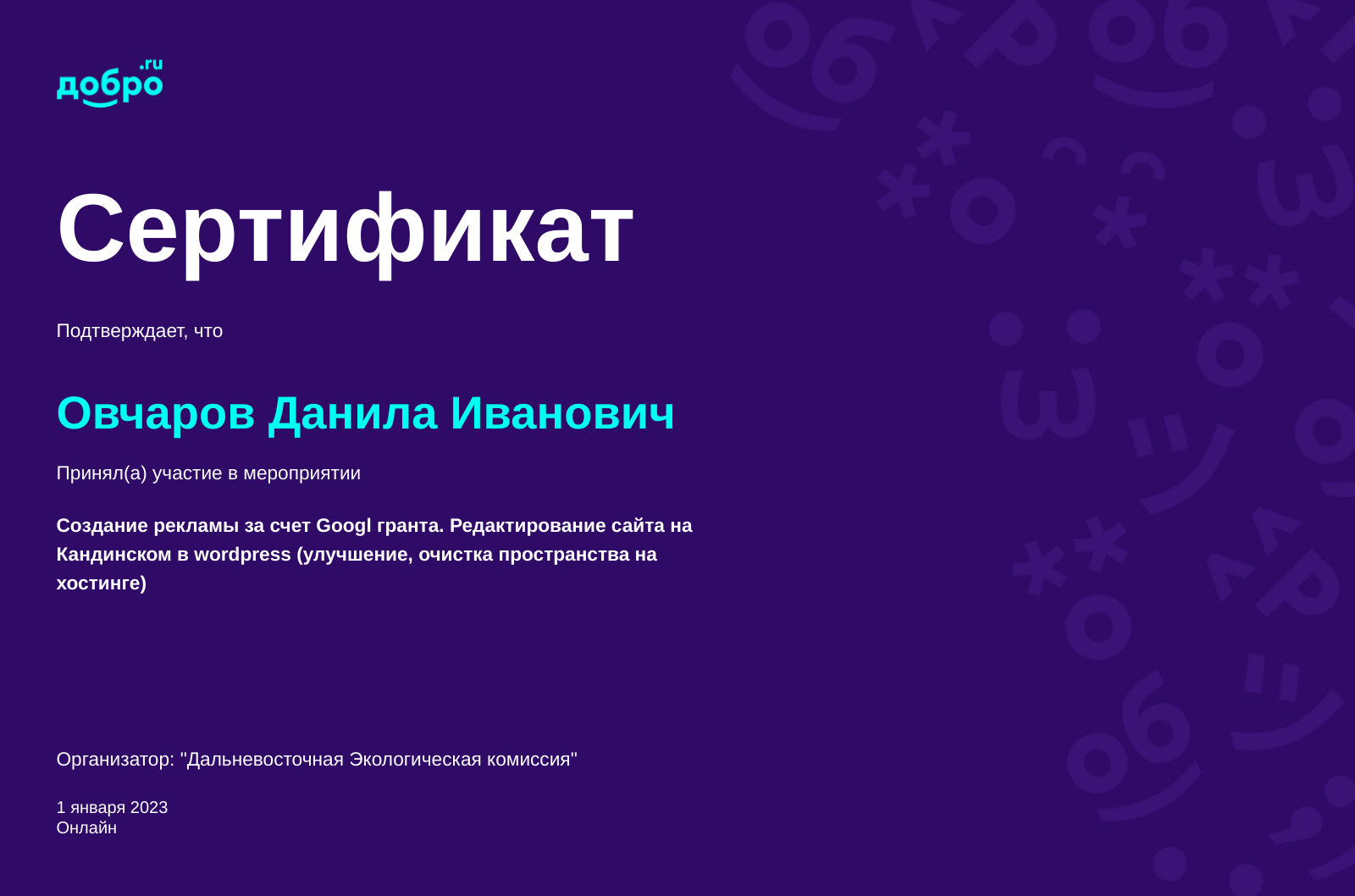 добро.ru

Сертификат

Подтверждает, что

Овчаров Данила Иванович

Принял(а) участие в мероприятии

Создание рекламы за счет Googl гранта. Редактирование сайта на Кандинском в wordpress (улучшение, очистка пространства на хостинге)

Организатор: "Дальневосточная Экологическая комиссия"

1 января 2023
Онлайн